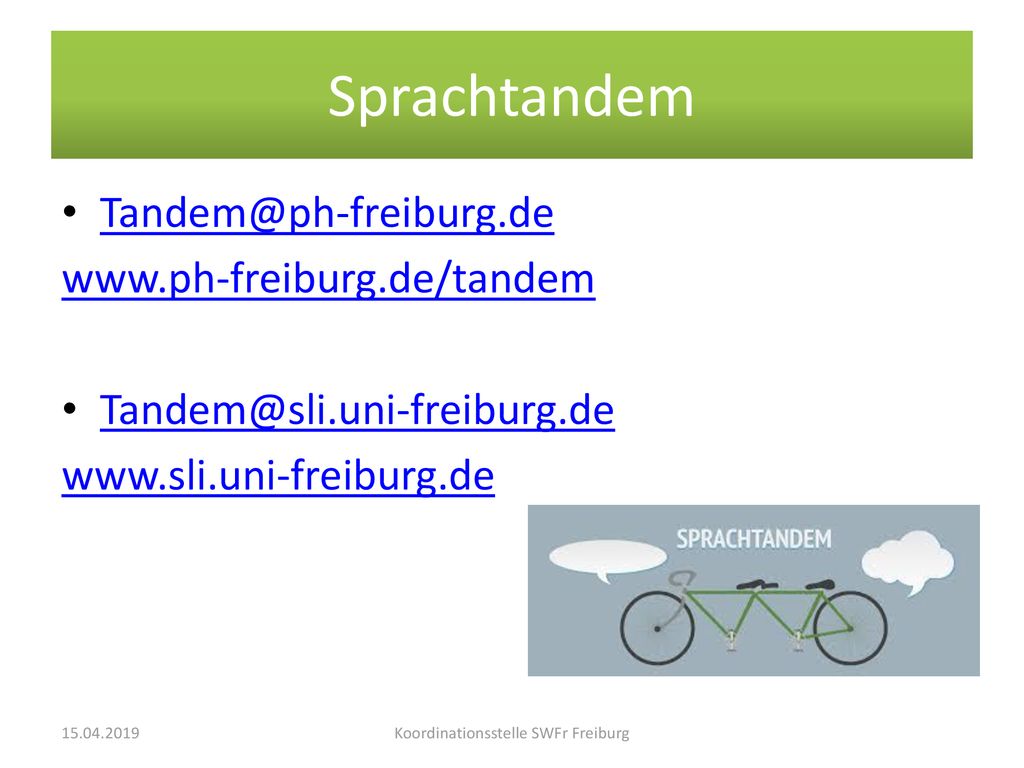 Sprachtandem

• Tandem@ph-freiburg.de
www.ph-freiburg.de/tandem

• Tandem@sli.uni-freiburg.de
www.sli.uni-freiburg.de

SPRACHTANDEM

15.04.2019

Koordinationsstelle SWFr Freiburg